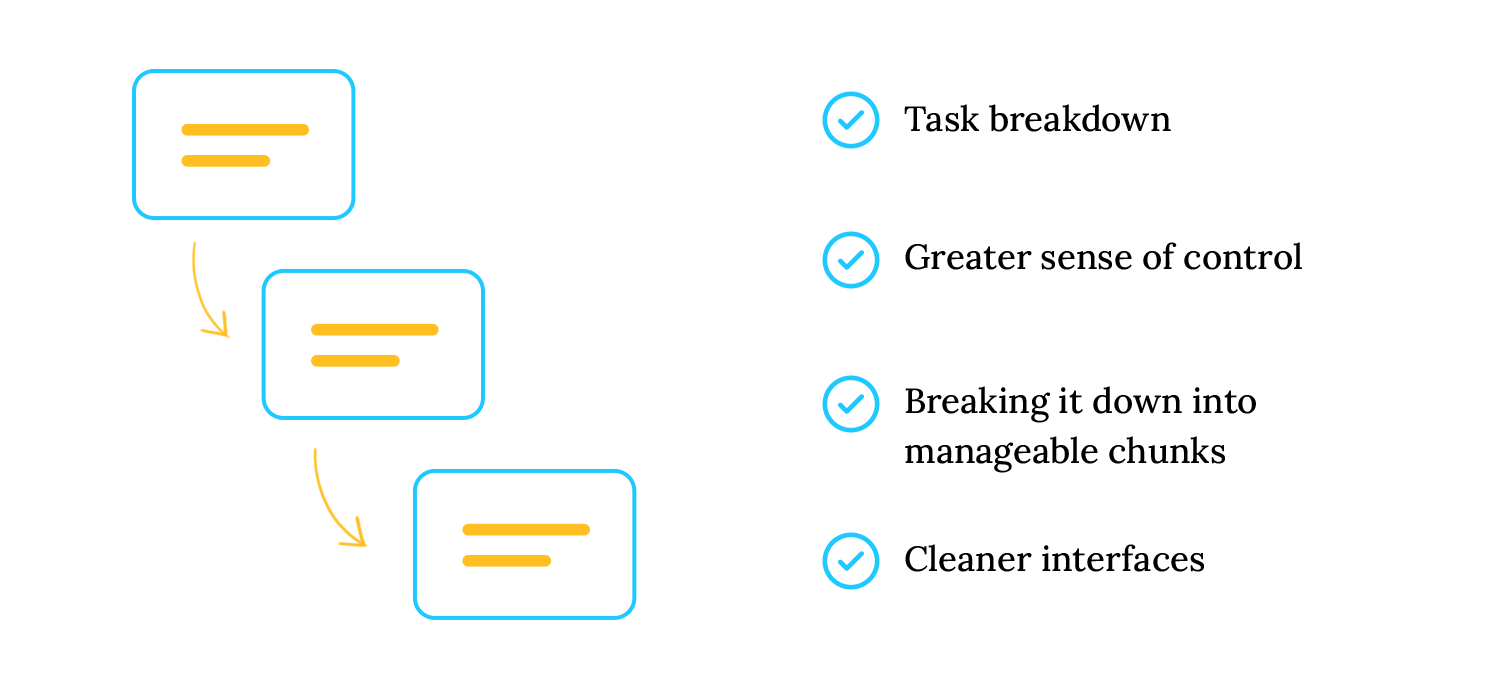 Task breakdown

Greater sense of control

Breaking it down into manageable chunks

Cleaner interfaces